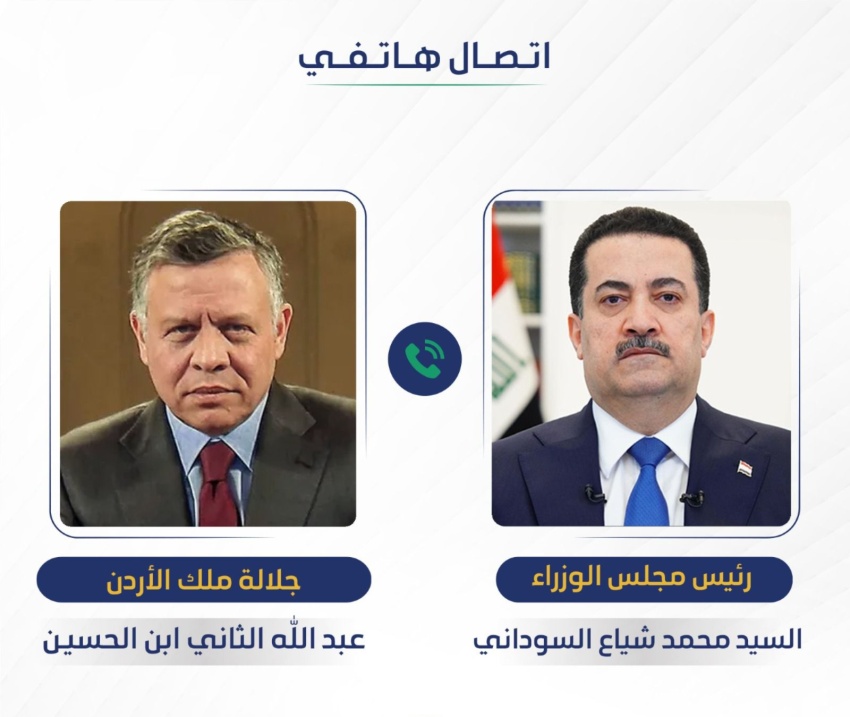 اتصال هاتفي

رئيس مجلس الوزراء

السيد محمد شياع السوداني

جلالة ملك الأردن

عبد الله الثاني ابن الحسين